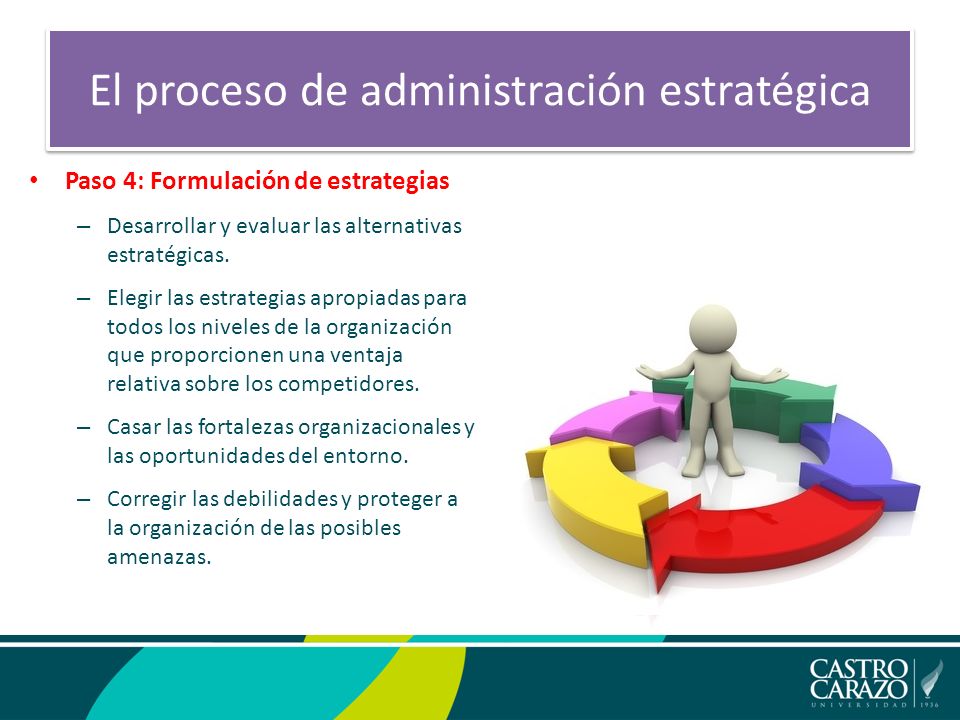 El proceso de administración estratégica

• Paso 4: Formulación de estrategias

– Desarrollar y evaluar las alternativas estratégicas.

– Elegir las estrategias apropiadas para todos los niveles de la organización que proporcionen una ventaja relativa sobre los competidores.

– Casar las fortalezas organizacionales y las oportunidades del entorno.

– Corregir las debilidades y proteger a la organización de las posibles amenazas.

CASTRO CARAZO
UNIVERSIDAD 1936